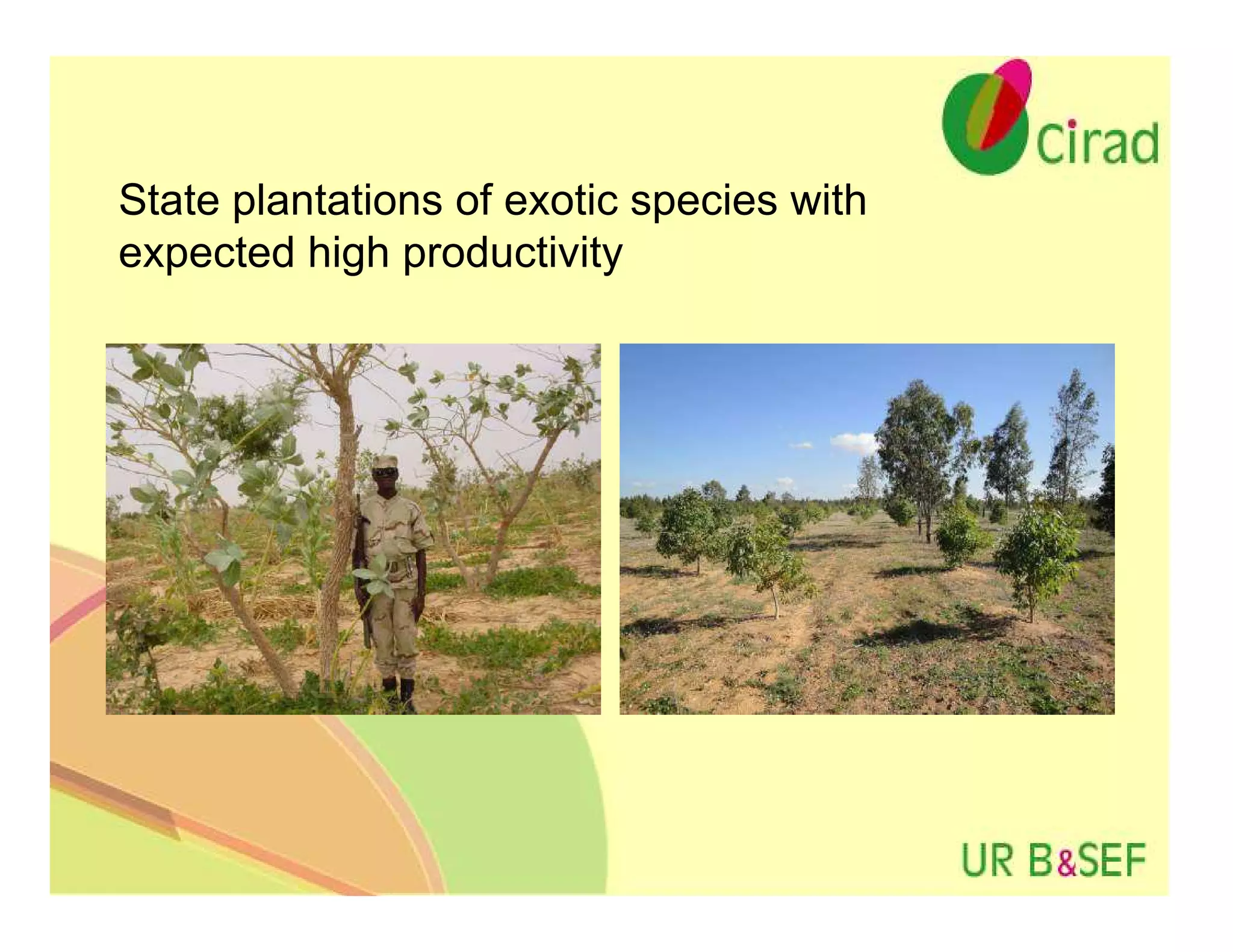 cirad

State plantations of exotic species with expected high productivity

UR B&SEF